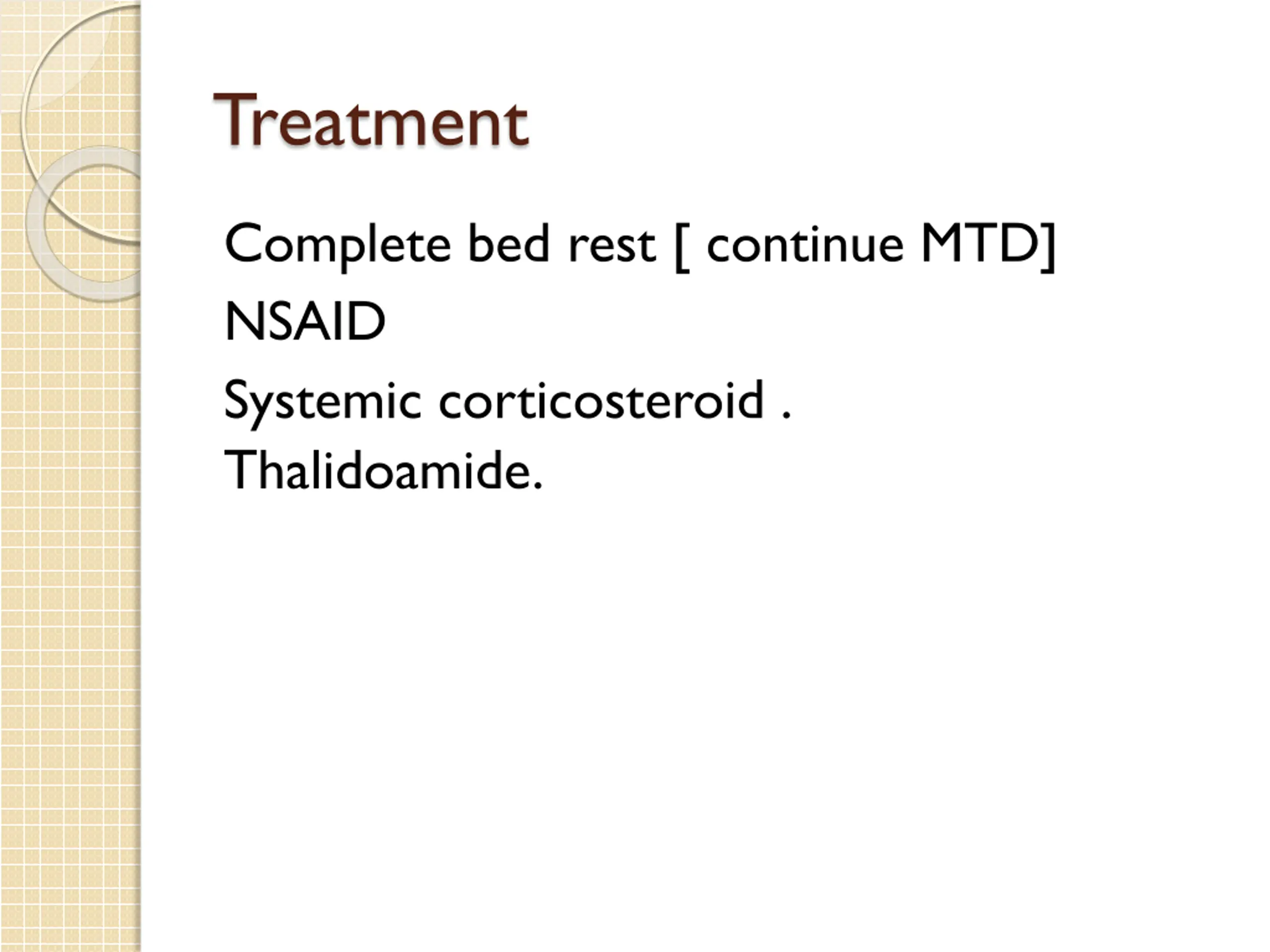 Treatment

Complete bed rest [ continue MTD]

NSAID

Systemic corticosteroid .

Thalidoamide.